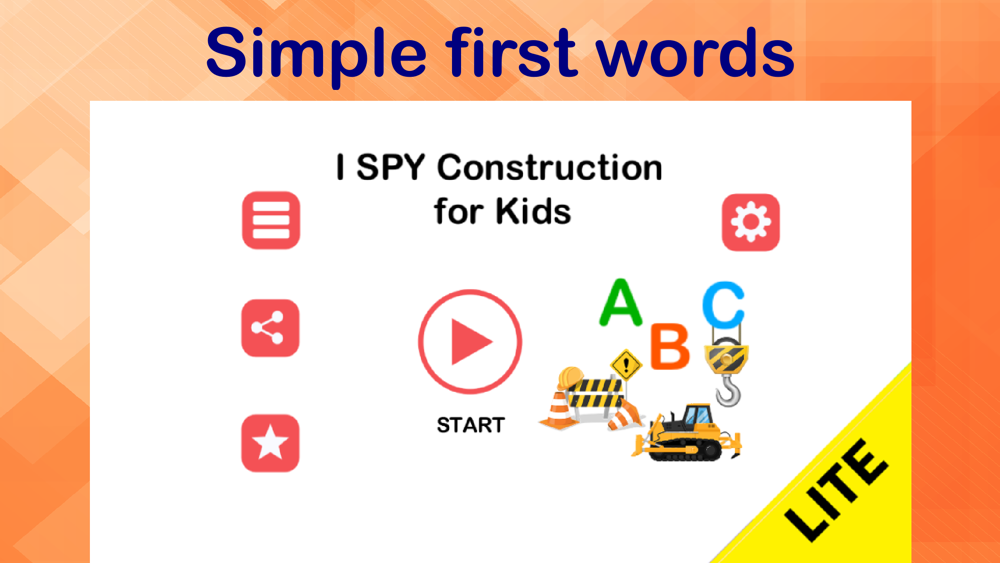 Simple first words

I SPY Construction for Kids

START

A B C

LITE